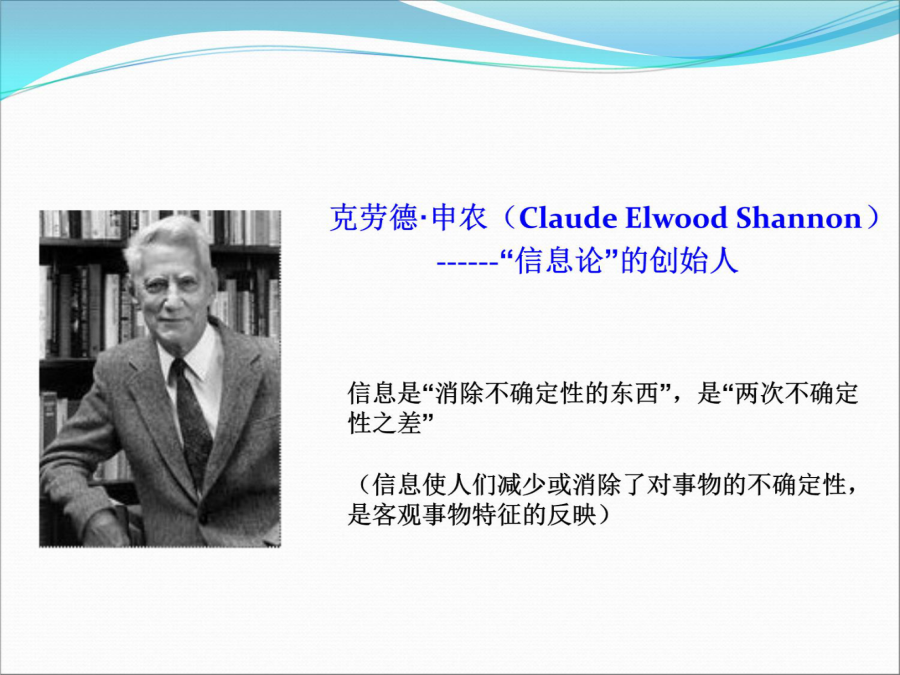 克劳德·申农（Claude Elwood Shannon）
------“信息论”的创始人

信息是“消除不确定性的东西”，是“两次不确定性之差”

（信息使人们减少或消除了对事物的不确定性，是客观事物特征的反映）